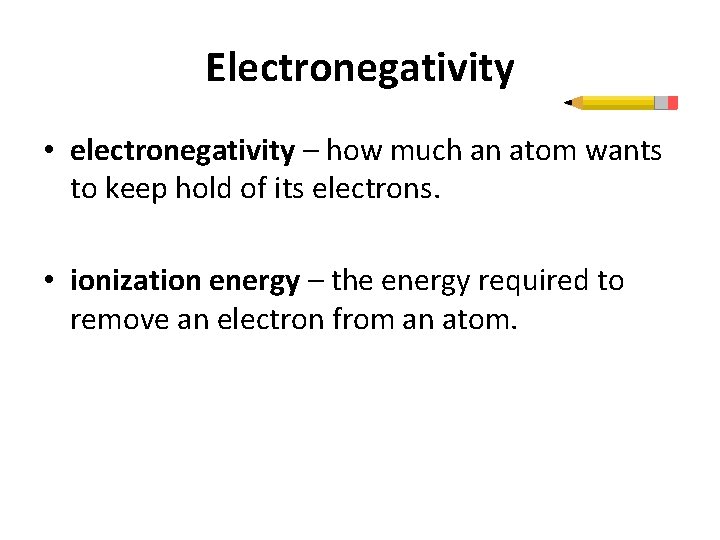 Electronegativity

• electronegativity – how much an atom wants to keep hold of its electrons.

• ionization energy – the energy required to remove an electron from an atom.